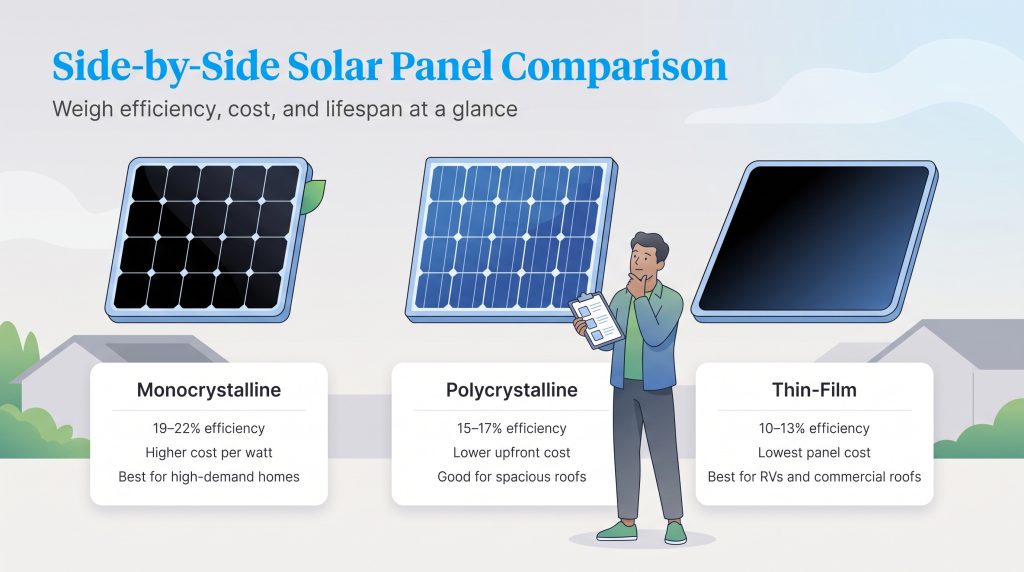 Side-by-Side Solar Panel Comparison

Weigh efficiency, cost, and lifespan at a glance

Monocrystalline

19–22% efficiency

Higher cost per watt

Best for high-demand homes

Polycrystalline

15–17% efficiency

Lower upfront cost

Good for spacious roofs

Thin-Film

10–13% efficiency

Lowest panel cost

Best for RVs and commercial roofs